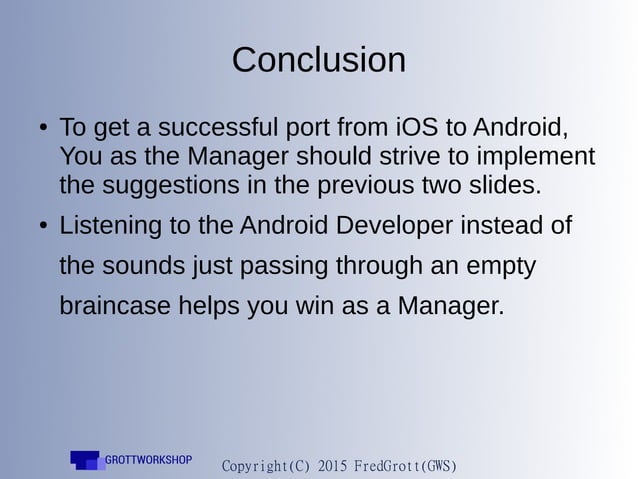 Conclusion

• To get a successful port from iOS to Android, You as the Manager should strive to implement the suggestions in the previous two slides.

• Listening to the Android Developer instead of the sounds just passing through an empty braincase helps you win as a Manager.

GROTTWORKSHOP

Copyright(C) 2015 FredGrott(GWS)